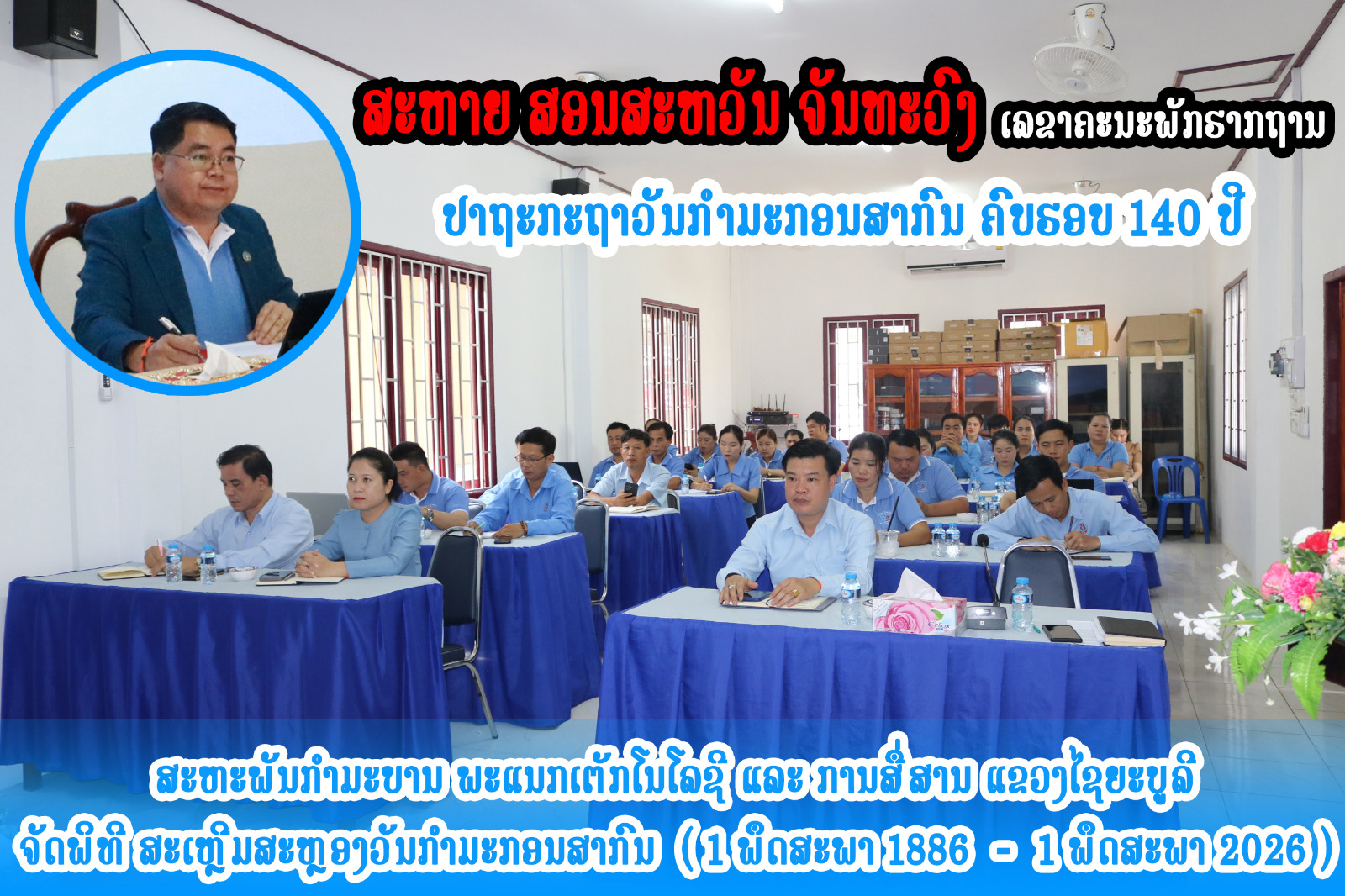 ສະຫາຍ ສອນສະຫວັນ ຈັນທະວົງ ເລຂາຄະນະພັກຮາກຖານ

ປາຖະກະຖາວັນກຳມະກອນສາກົນ ຄົບຮອບ 140 ປີ

ສະຫະພັນກຳມະບານ ພະແນກເຕັກໂນໂລຊີ ແລະ ການສື່ສານ ແຂວງໄຊຍະບູລີ
ຈັດພິທີ ສະເຫຼີມສະຫຼອງວັນກຳມະກອນສາກົນ (1 ພຶດສະພາ 1886 - 1 ພຶດສະພາ 2026)